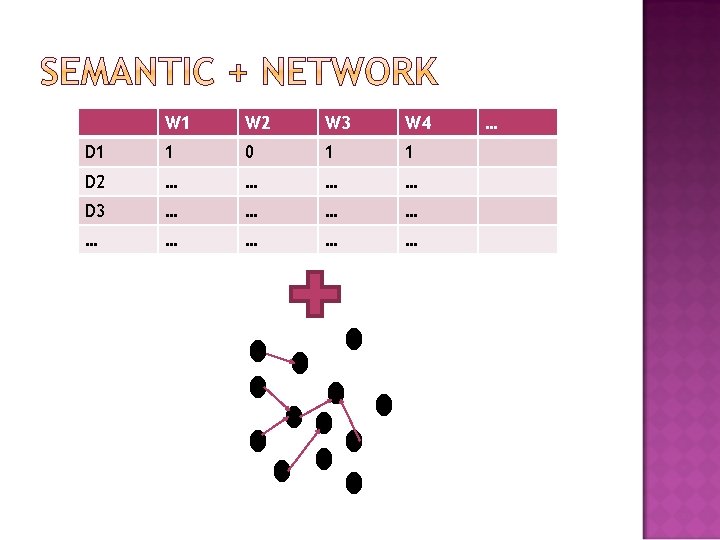 SEMANTIC + NETWORK

| | W1 | W2 | W3 | W4 | … |
|---|---|---|---|---|---|
| D1 | 1 | 0 | 1 | 1 | |
| D2 | … | … | … | … | |
| D3 | … | … | … | … | |
| … | … | … | … | … | |